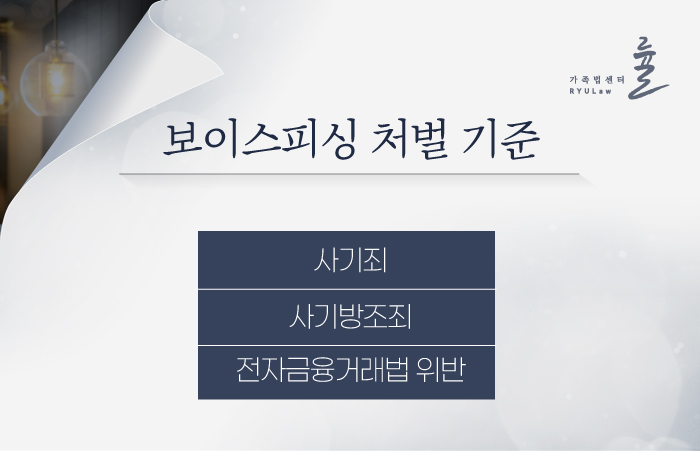 가족법센터
RYULaw
율

보이스피싱 처벌 기준

사기죄

사기방조죄

전자금융거래법 위반